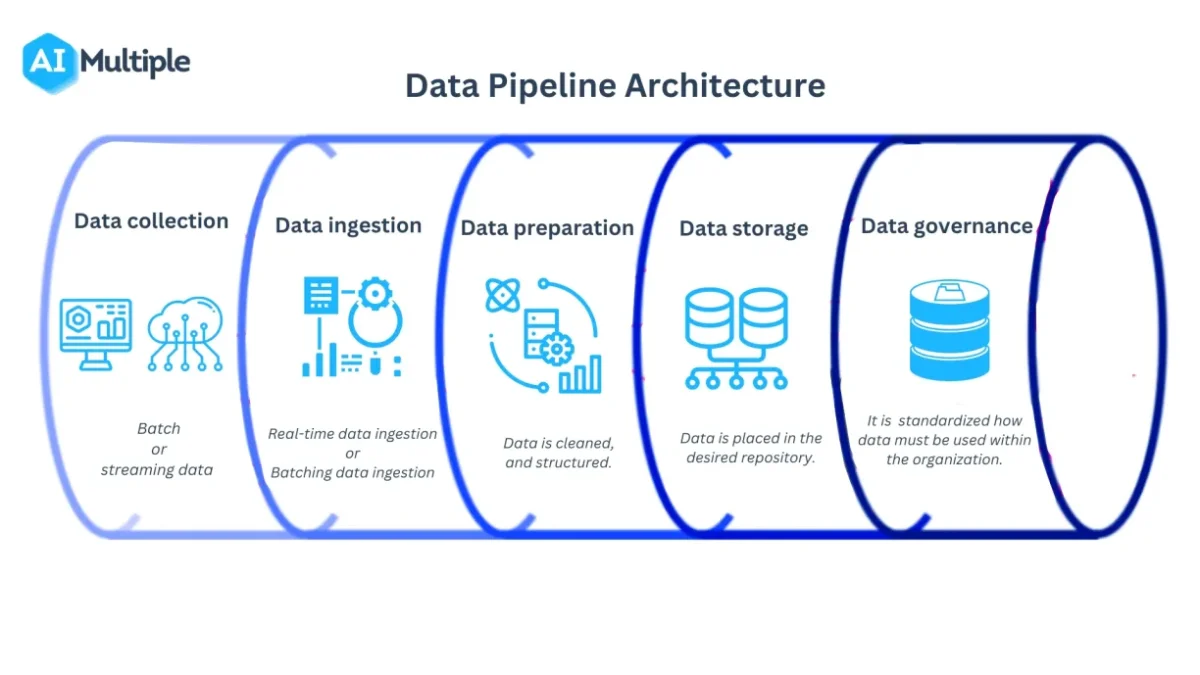 AI Multiple

Data Pipeline Architecture

Data collection

Batch
or
streaming data

Data ingestion

Real-time data ingestion
or
Batching data ingestion

Data preparation

Data is cleaned, and structured.

Data storage

Data is placed in the desired repository.

Data governance

It is standardized how data must be used within the organization.